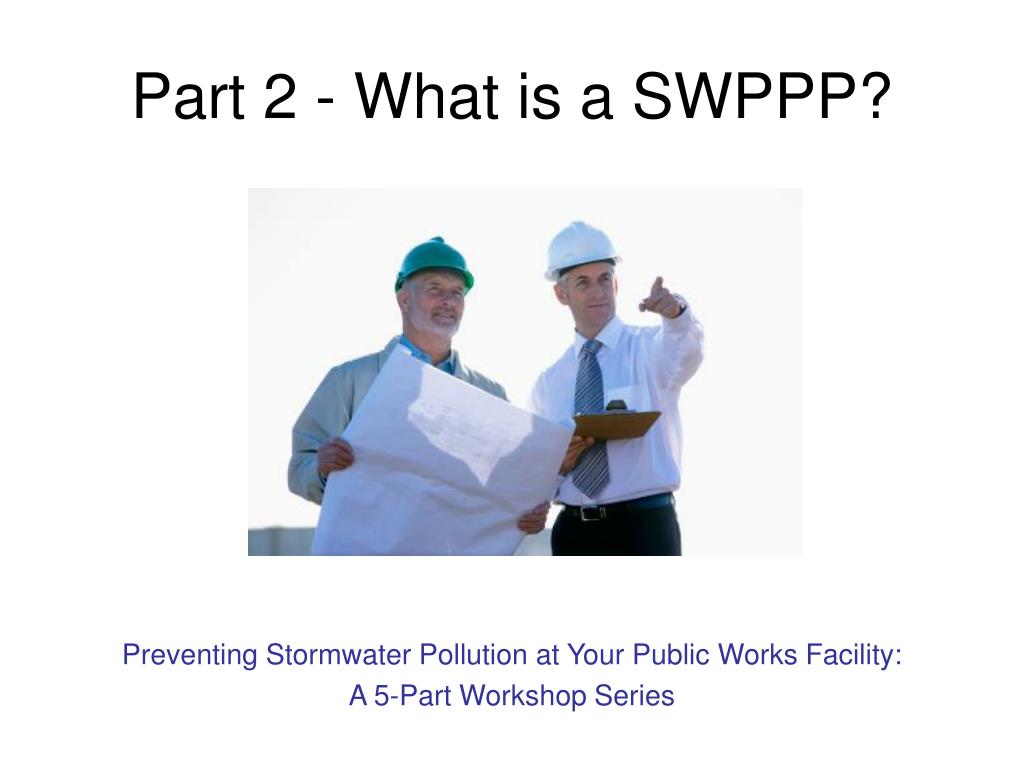 Part 2 - What is a SWPPP?

Preventing Stormwater Pollution at Your Public Works Facility:
A 5-Part Workshop Series